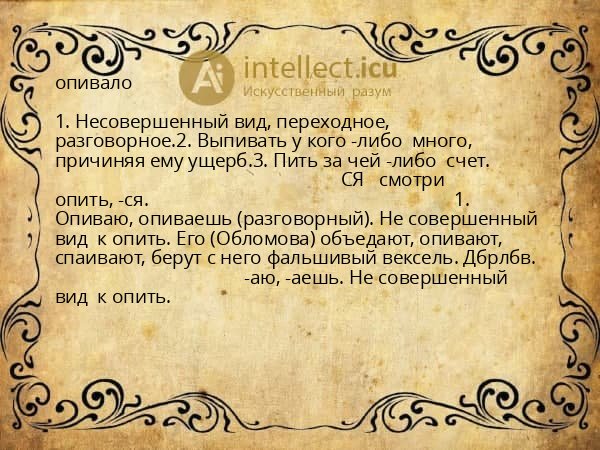 Ai intellect.icu
Искусственный разум

опивало

1. Несовершенный вид, переходное, разговорное.2. Выпивать у кого -либо много, причиняя ему ущерб.3. Пить за чей -либо счет. СЯ смотри опить, -ся. 1. Опиваю, опиваешь (разговорный). Не совершенный вид к опить. Его (Обломова) объедают, опивают, спаивают, берут с него фальшивый вексель. Дбрлбв. -аю, -аешь. Не совершенный вид к опить.